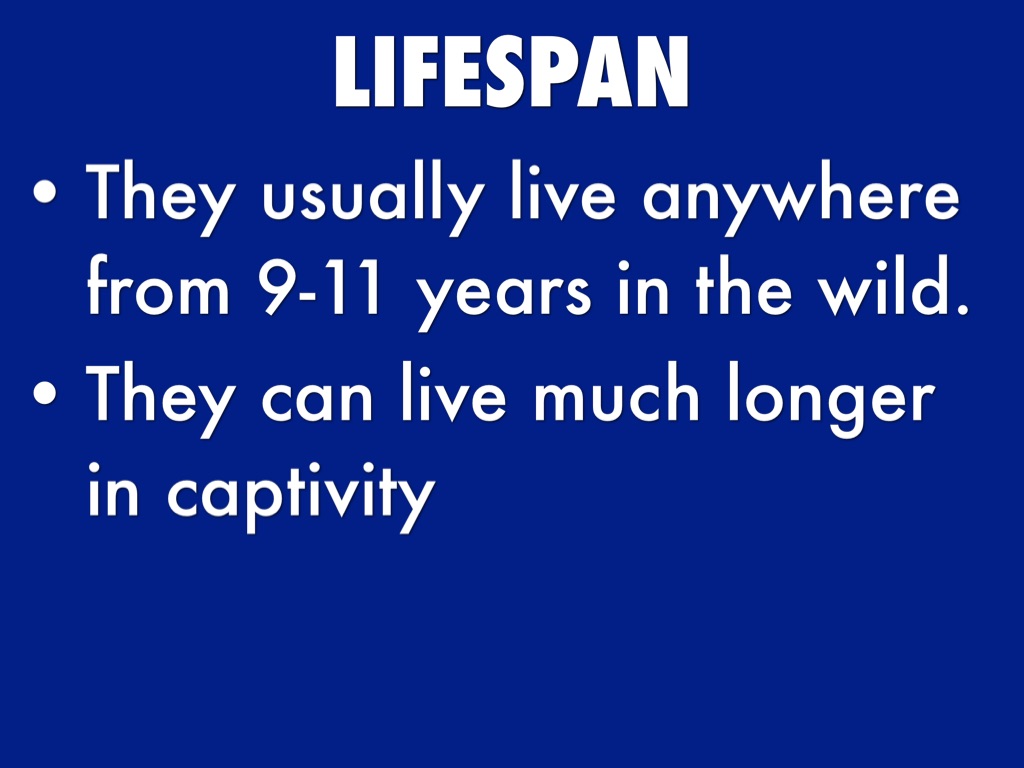 LIFESPAN

• They usually live anywhere from 9-11 years in the wild.
• They can live much longer in captivity